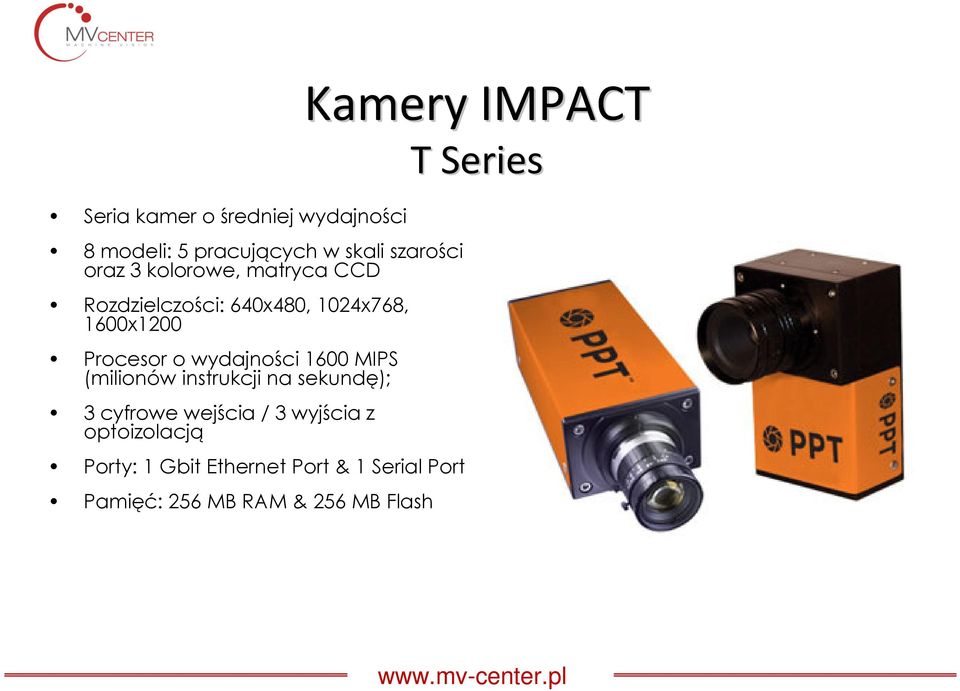 MVCENTER
MACHINE VISION

Kamery IMPACT
T Series

• Seria kamer o średniej wydajności
• 8 modeli: 5 pracujących w skali szarości oraz 3 kolorowe, matryca CCD
• Rozdzielczości: 640x480, 1024x768, 1600x1200
• Procesor o wydajności 1600 MIPS (milionów instrukcji na sekundę);
• 3 cyfrowe wejścia / 3 wyjścia z optoizolacją
• Porty: 1 Gbit Ethernet Port & 1 Serial Port
• Pamięć: 256 MB RAM & 256 MB Flash

PPT
PPT
PPT

www.mv-center.pl